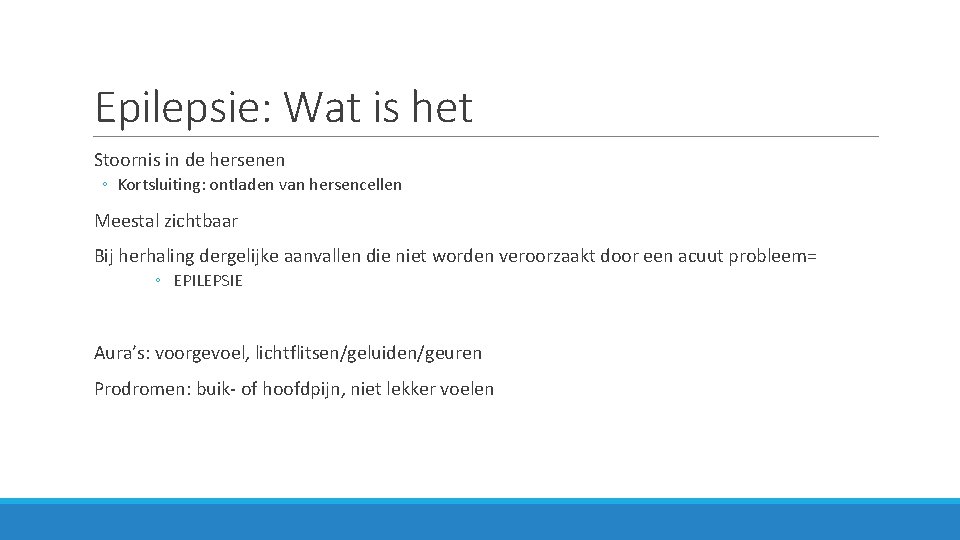 Epilepsie: Wat is het

Stoornis in de hersenen

◦ Kortsluiting: ontladen van hersencellen

Meestal zichtbaar

Bij herhaling dergelijke aanvallen die niet worden veroorzaakt door een acuut probleem=

◦ EPILEPSIE

Aura's: voorgevoel, lichtflitsen/geluiden/geuren

Prodromen: buik- of hoofdpijn, niet lekker voelen